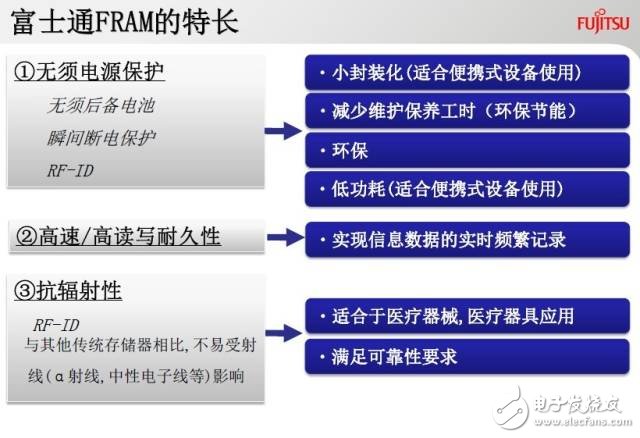 富士通FRAM的特长

FUJITSU

①无须电源保护

无须后备电池

瞬间断电保护

RF-ID

・小封装化(适合便携式设备使用)

・减少维护保养工时（环保节能）

・环保

・低功耗(适合便携式设备使用)

②高速/高读写耐久性

・实现信息数据的实时频繁记录

③抗辐射性

RF-ID

与其他传统存储器相比，不易受射线(α射线，中性电子线等)影响

・适合于医疗器械，医疗器具应用

・满足可靠性要求

电子发烧友

www.elecfans.com